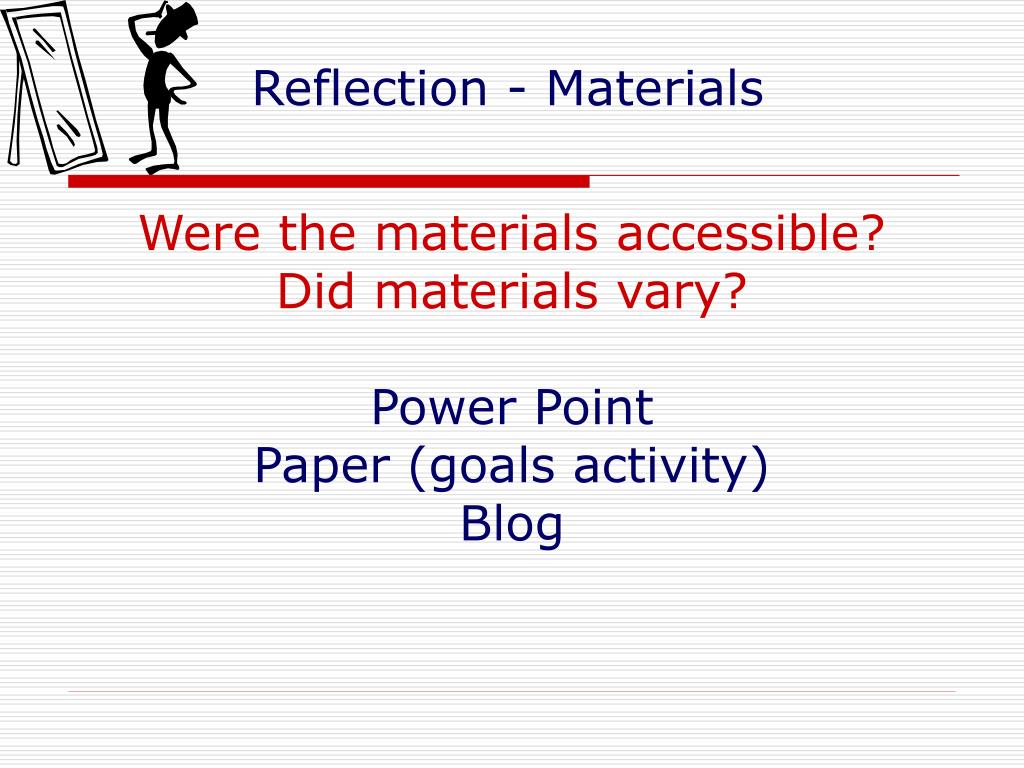 Reflection - Materials

Were the materials accessible?
Did materials vary?

Power Point
Paper (goals activity)
Blog